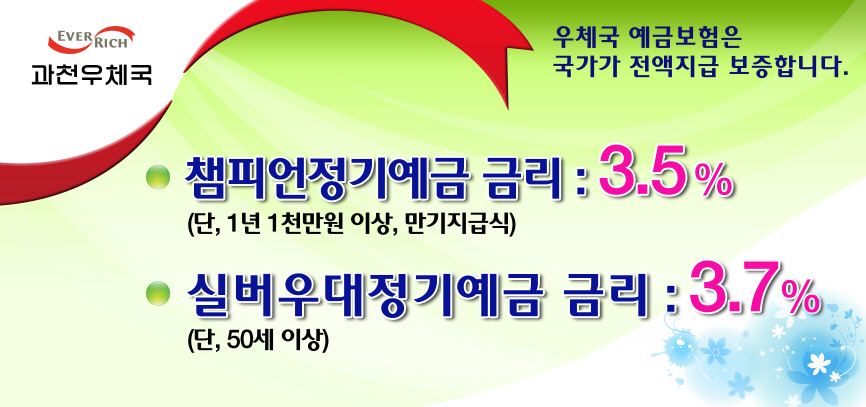 EVER RICH
과천우체국

우체국 예금보험은
국가가 전액지급 보증합니다.

챔피언정기예금 금리 : 3.5%
(단, 1년 1천만원 이상, 만기지급식)

실버우대정기예금 금리 : 3.7%
(단, 50세 이상)